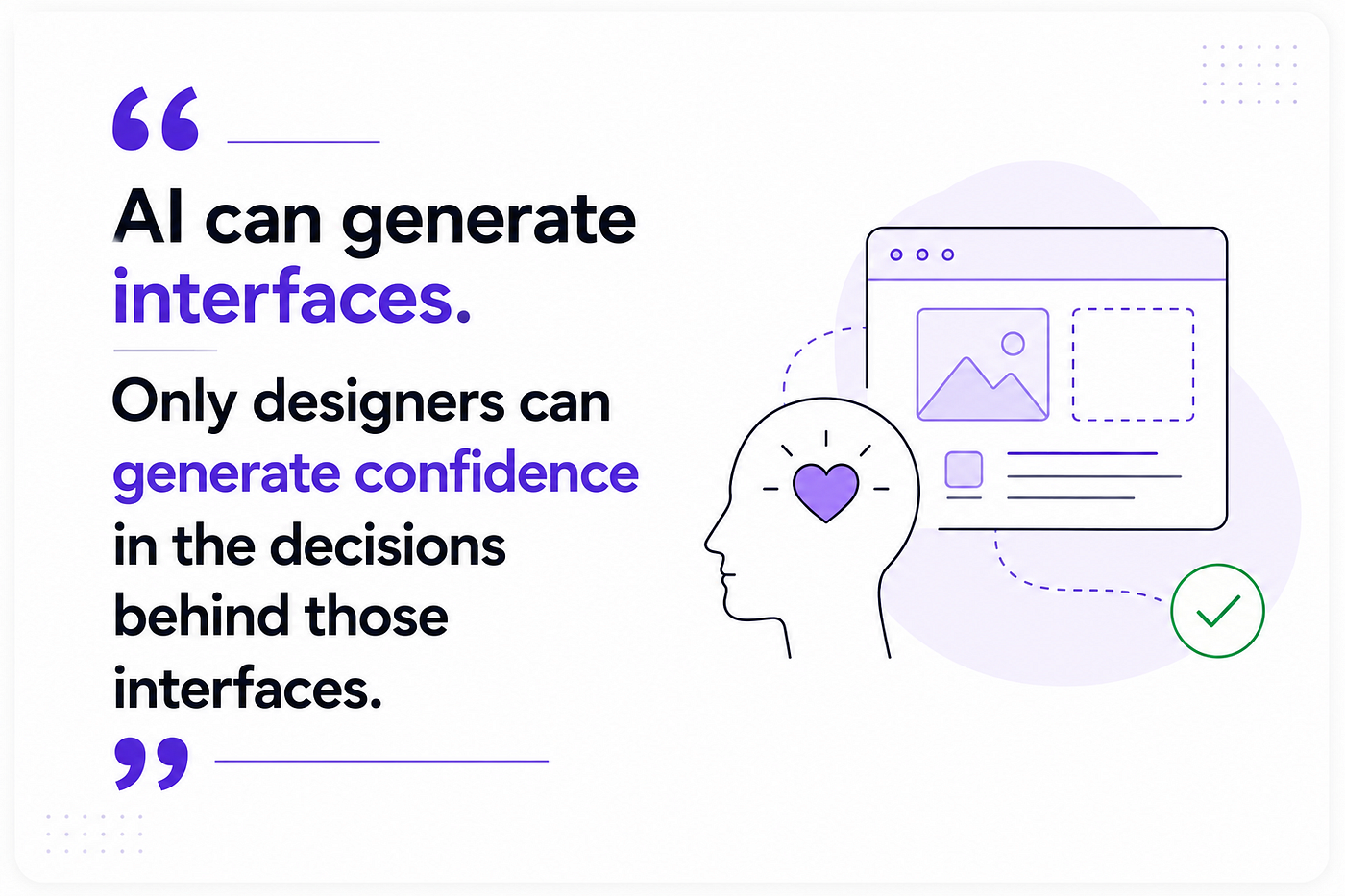 “

AI can generate interfaces.

Only designers can generate confidence in the decisions behind those interfaces.

”